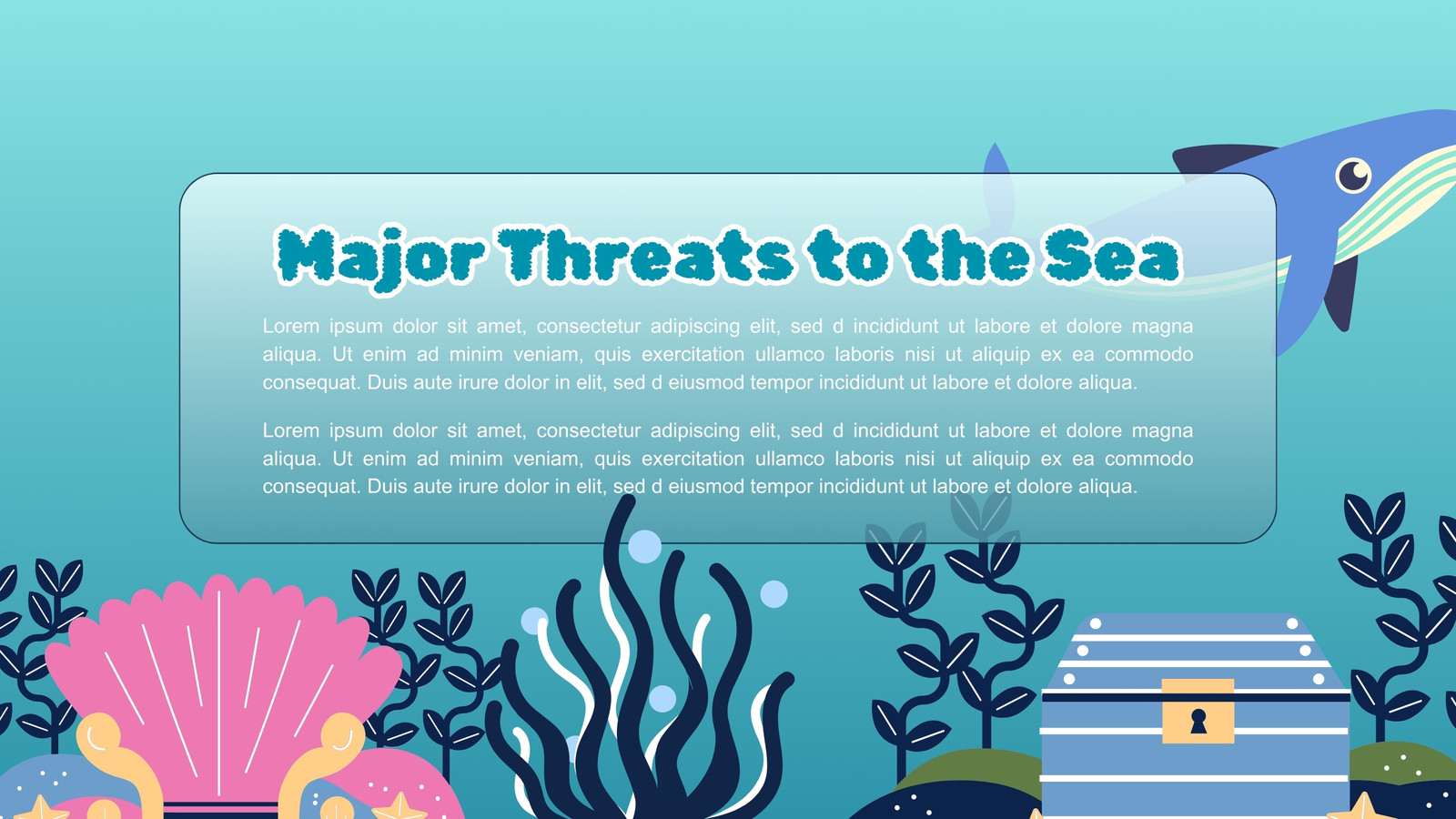 Major Threats to the Sea

Lorem ipsum dolor sit amet, consectetur adipiscing elit, sed d incididunt ut labore et dolore magna aliqua. Ut enim ad minim veniam, quis exercitation ullamco laboris nisi ut aliquip ex ea commodo consequat. Duis aute irure dolor in elit, sed d eiusmod tempor incididunt ut labore et dolore aliqua.

Lorem ipsum dolor sit amet, consectetur adipiscing elit, sed d incididunt ut labore et dolore magna aliqua. Ut enim ad minim veniam, quis exercitation ullamco laboris nisi ut aliquip ex ea commodo consequat. Duis aute irure dolor in elit, sed d eiusmod tempor incididunt ut labore et dolore aliqua.